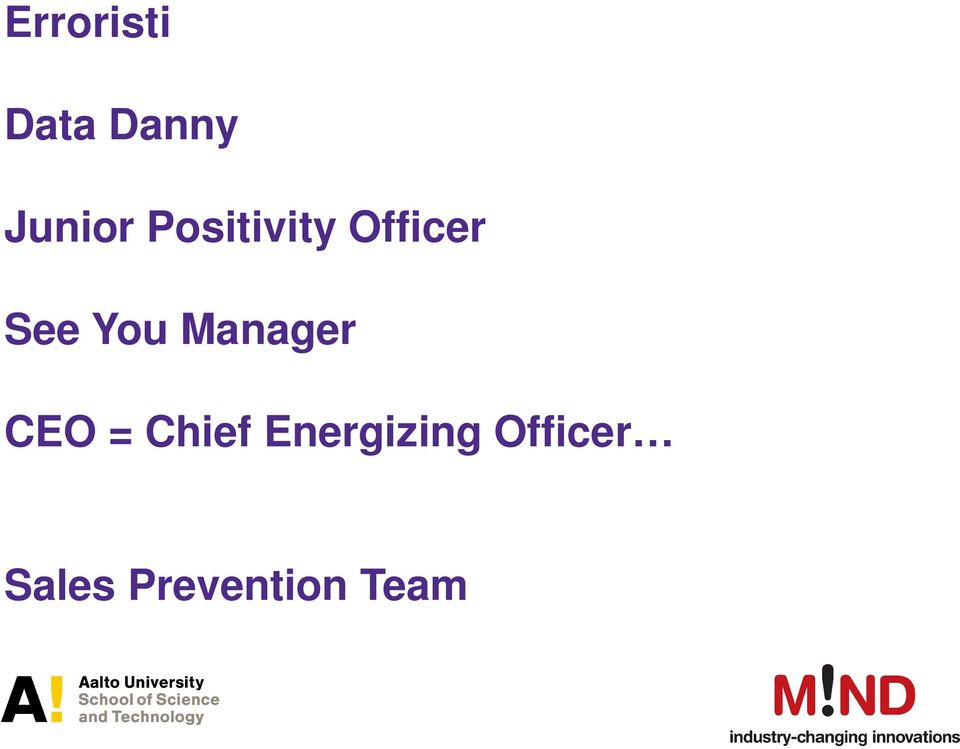 Erroristi

Data Danny

Junior Positivity Officer

See You Manager

CEO = Chief Energizing Officer…

Sales Prevention Team

A! Aalto University School of Science and Technology

M!ND industry-changing innovations